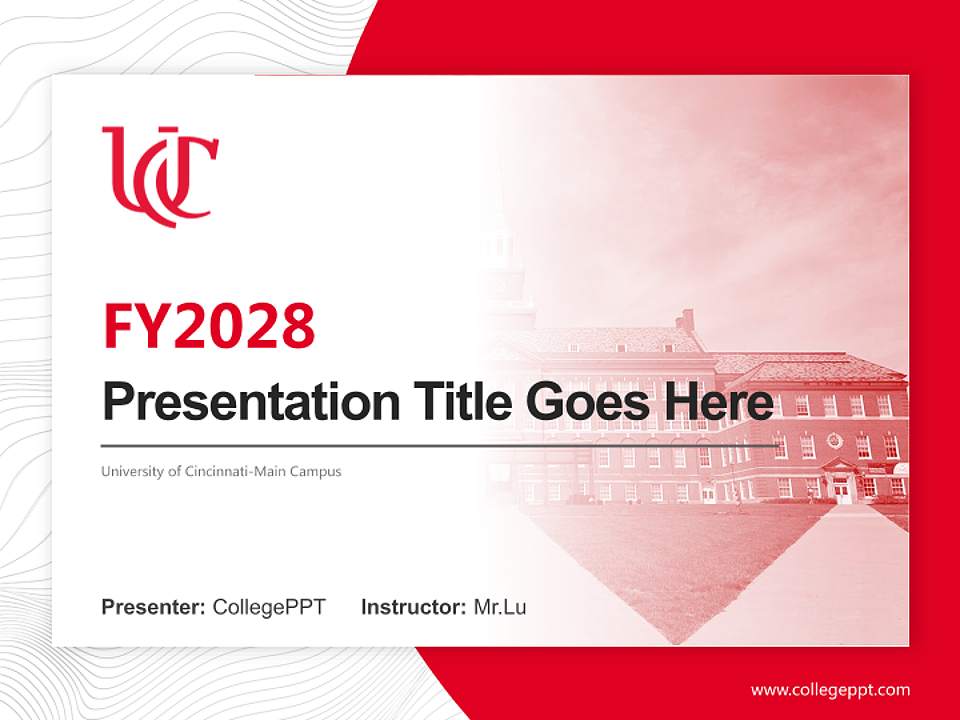 UC

FY2028

Presentation Title Goes Here

University of Cincinnati-Main Campus

Presenter: CollegePPT Instructor: Mr.Lu

www.collegeppt.com